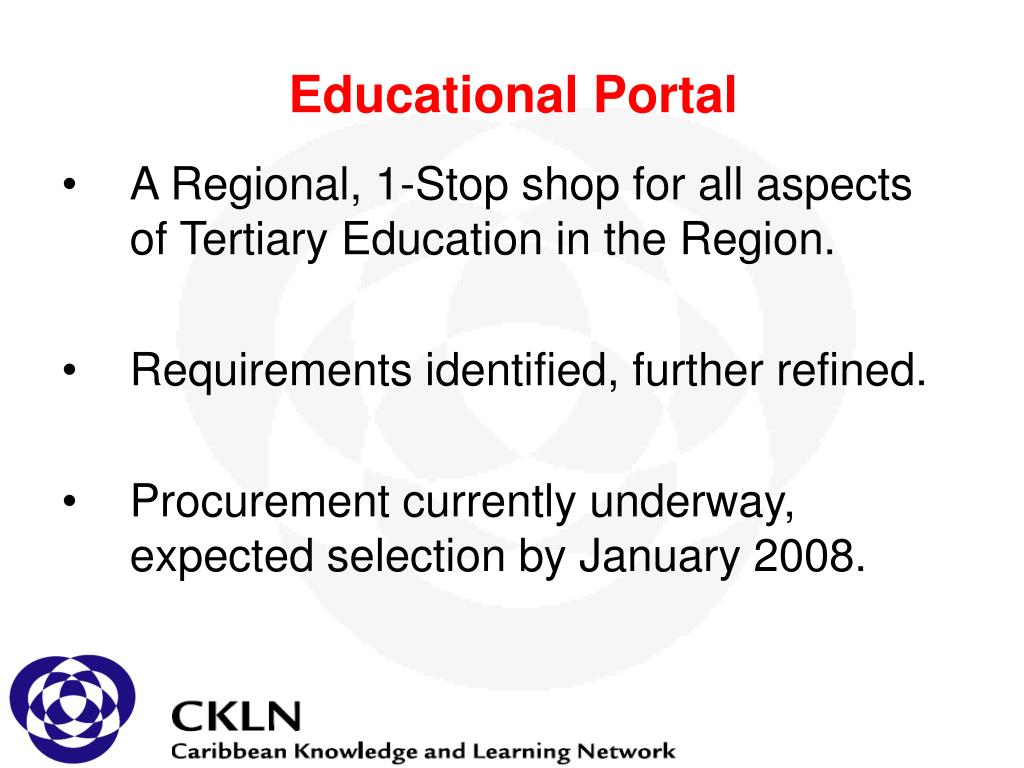 Educational Portal

• A Regional, 1-Stop shop for all aspects of Tertiary Education in the Region.

• Requirements identified, further refined.

• Procurement currently underway, expected selection by January 2008.

CKLN
Caribbean Knowledge and Learning Network